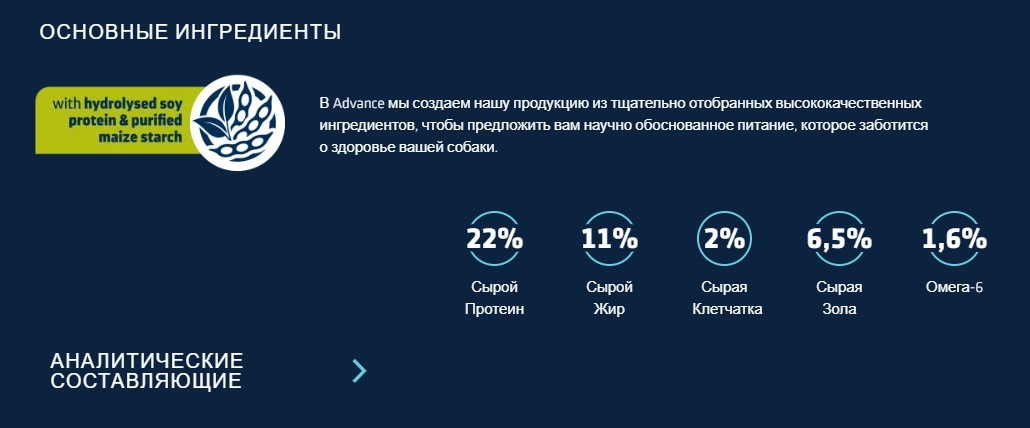 ОСНОВНЫЕ ИНГРЕДИЕНТЫ

with hydrolysed soy protein & purified maize starch

В Advance мы создаем нашу продукцию из тщательно отобранных высококачественных ингредиентов, чтобы предложить вам научно обоснованное питание, которое заботится о здоровье вашей собаки.

22%
Сырой Протеин

11%
Сырой Жир

2%
Сырая Клетчатка

6,5%
Сырая Зола

1,6%
Омега-6

АНАЛИТИЧЕСКИЕ СОСТАВЛЯЮЩИЕ